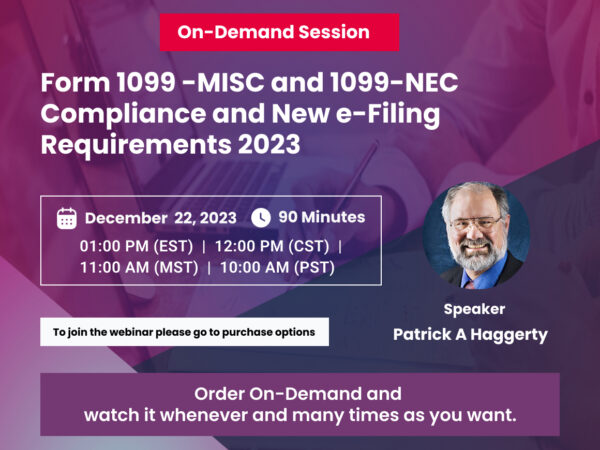 On-Demand Session

Form 1099 -MISC and 1099-NEC Compliance and New e-Filing Requirements 2023

December 22, 2023 90 Minutes

01:00 PM (EST) | 12:00 PM (CST) | 11:00 AM (MST) | 10:00 AM (PST)

To join the webinar please go to purchase options

Speaker
Patrick A Haggerty

Order On-Demand and watch it whenever and many times as you want.